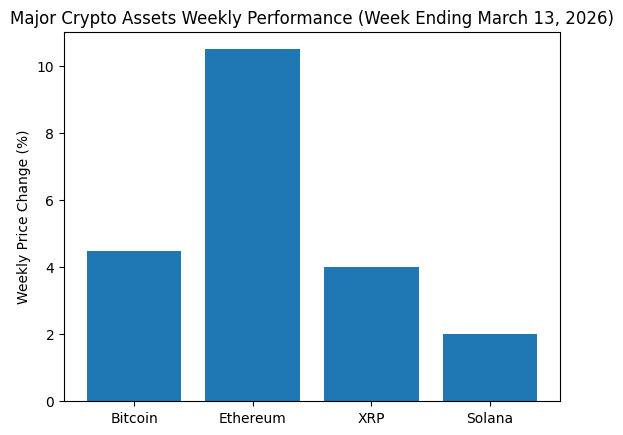 Major Crypto Assets Weekly Performance (Week Ending March 13, 2026)

Weekly Price Change (%)

10
8
6
4
2
0

Bitcoin
Ethereum
XRP
Solana